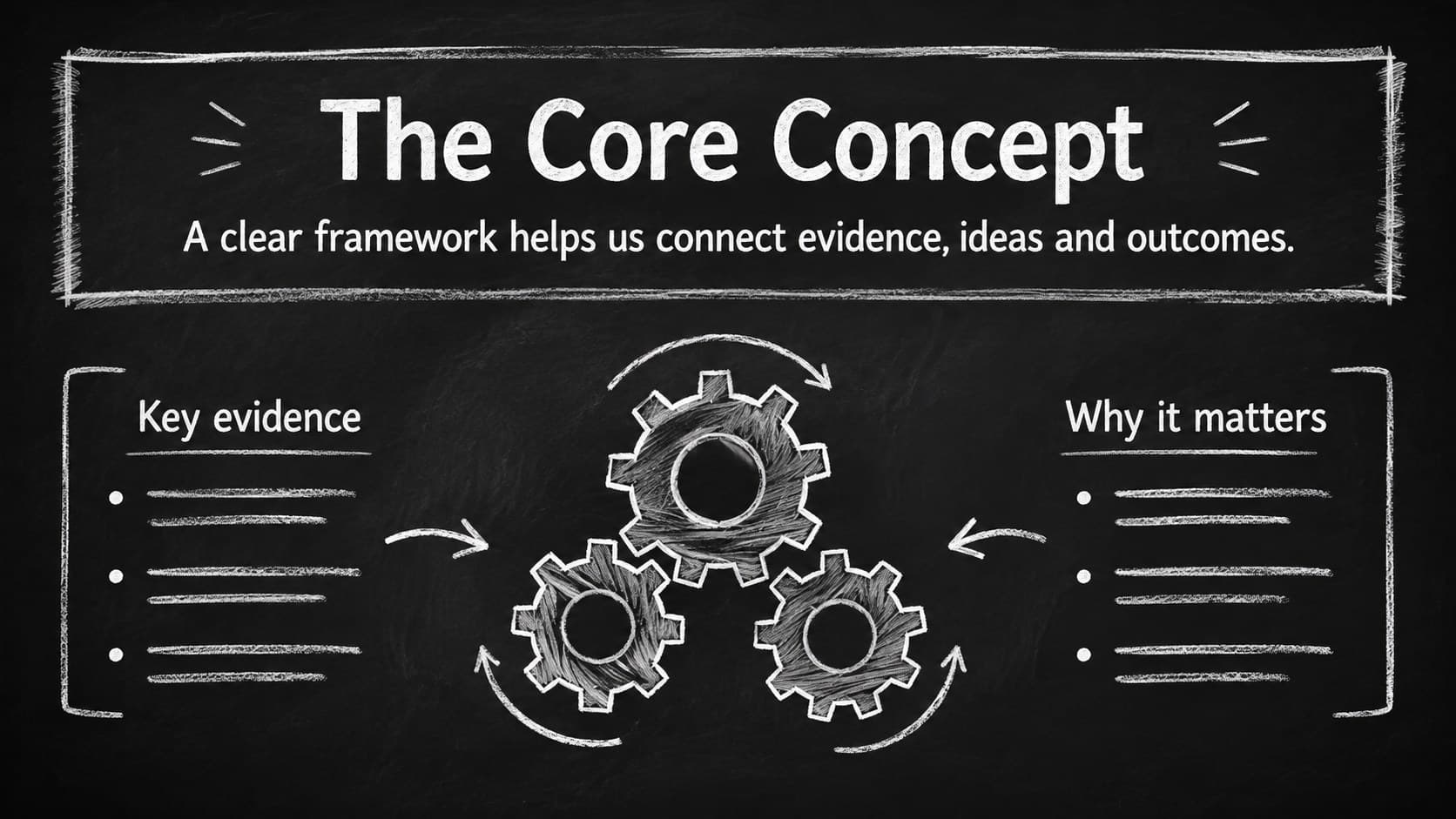 The Core Concept

A clear framework helps us connect evidence, ideas and outcomes.

Key evidence

Why it matters